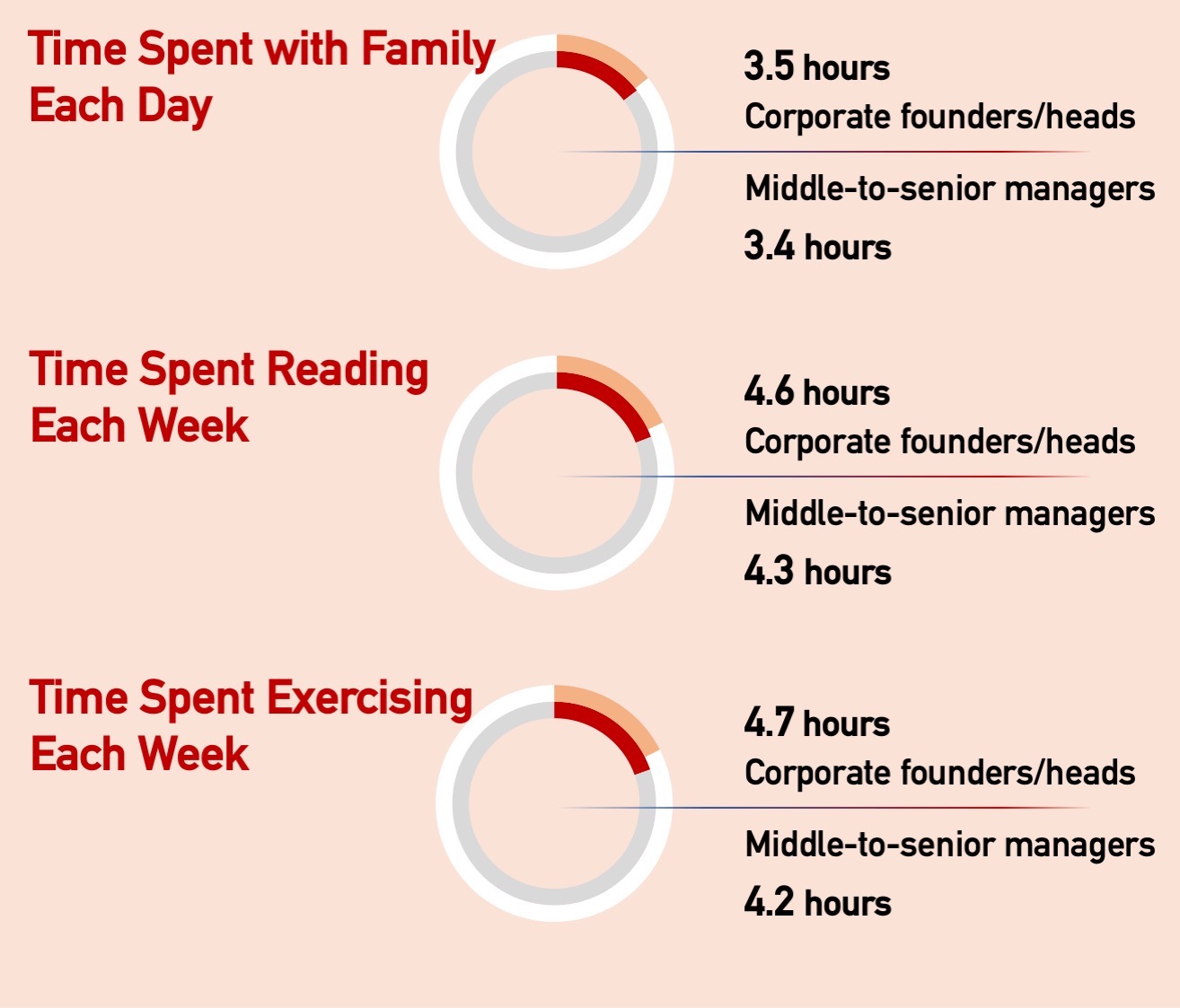 Time Spent with Family Each Day

3.5 hours
Corporate founders/heads

Middle-to-senior managers
3.4 hours

Time Spent Reading Each Week

4.6 hours
Corporate founders/heads

Middle-to-senior managers
4.3 hours

Time Spent Exercising Each Week

4.7 hours
Corporate founders/heads

Middle-to-senior managers
4.2 hours